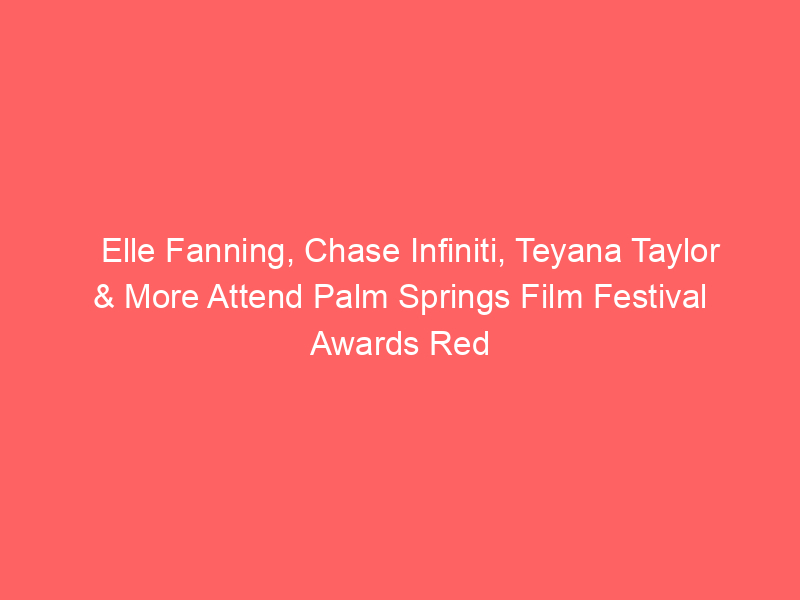 Elle Fanning, Chase Infiniti, Teyana Taylor & More Attend Palm Springs Film Festival Awards Red